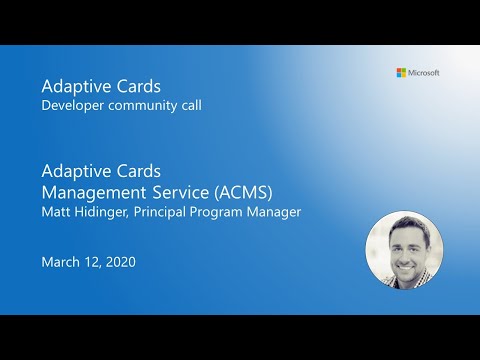 Microsoft

Adaptive Cards
Developer community call

Adaptive Cards
Management Service (ACMS)
Matt Hidinger, Principal Program Manager

March 12, 2020